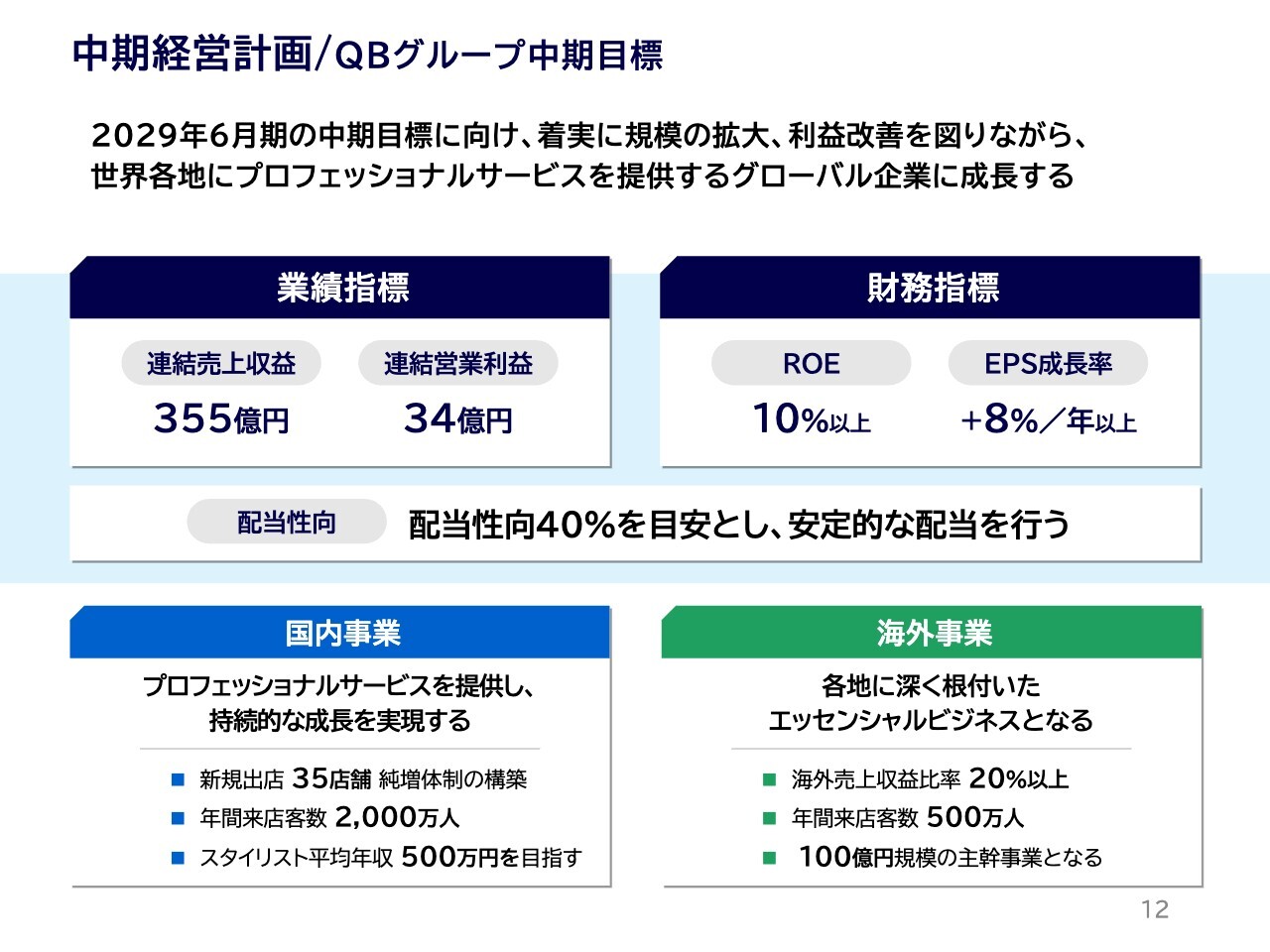 中期経営計画/QBグループ中期目標

2029年6月期の中期目標に向け、着実に規模の拡大、利益改善を図りながら、世界各地にプロフェッショナルサービスを提供するグローバル企業に成長する

業績指標

連結売上収益
355億円

連結営業利益
34億円

財務指標

ROE
10%以上

EPS成長率
+8%/年以上

配当性向
配当性向40%を目安とし、安定的な配当を行う

国内事業

プロフェッショナルサービスを提供し、持続的な成長を実現する

■ 新規出店 35店舗 純増体制の構築
■ 年間来店客数 2,000万人
■ スタイリスト平均年収 500万円を目指す

海外事業

各地に深く根付いたエッセンシャルビジネスとなる

■ 海外売上収益比率 20%以上
■ 年間来店客数 500万人
■ 100億円規模の主幹事業となる

12